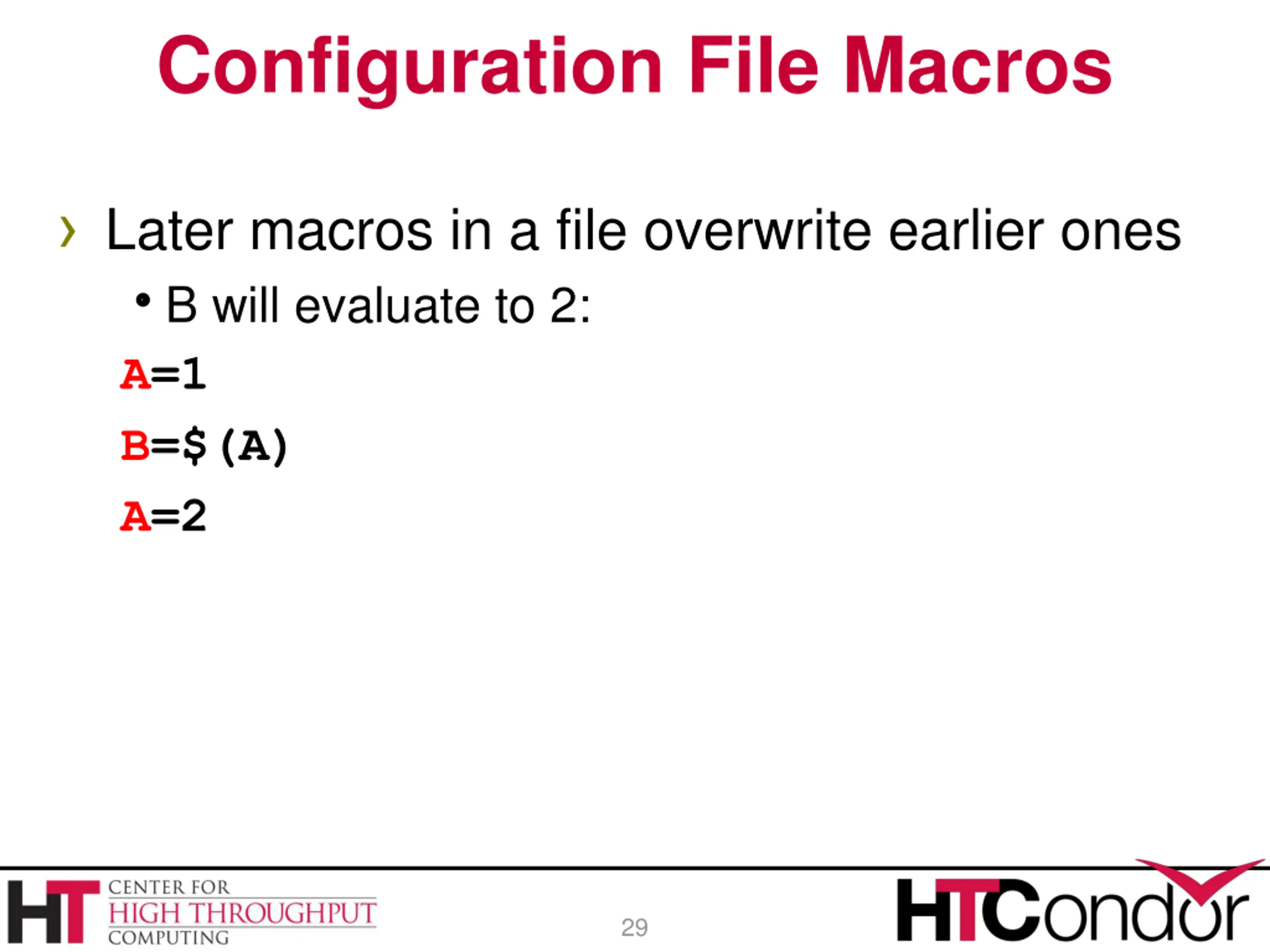 Configuration File Macros

› Later macros in a file overwrite earlier ones

• B will evaluate to 2:

A=1

B=$(A)

A=2

HT CENTER FOR HIGH THROUGHPUT COMPUTING

29

HTCondor